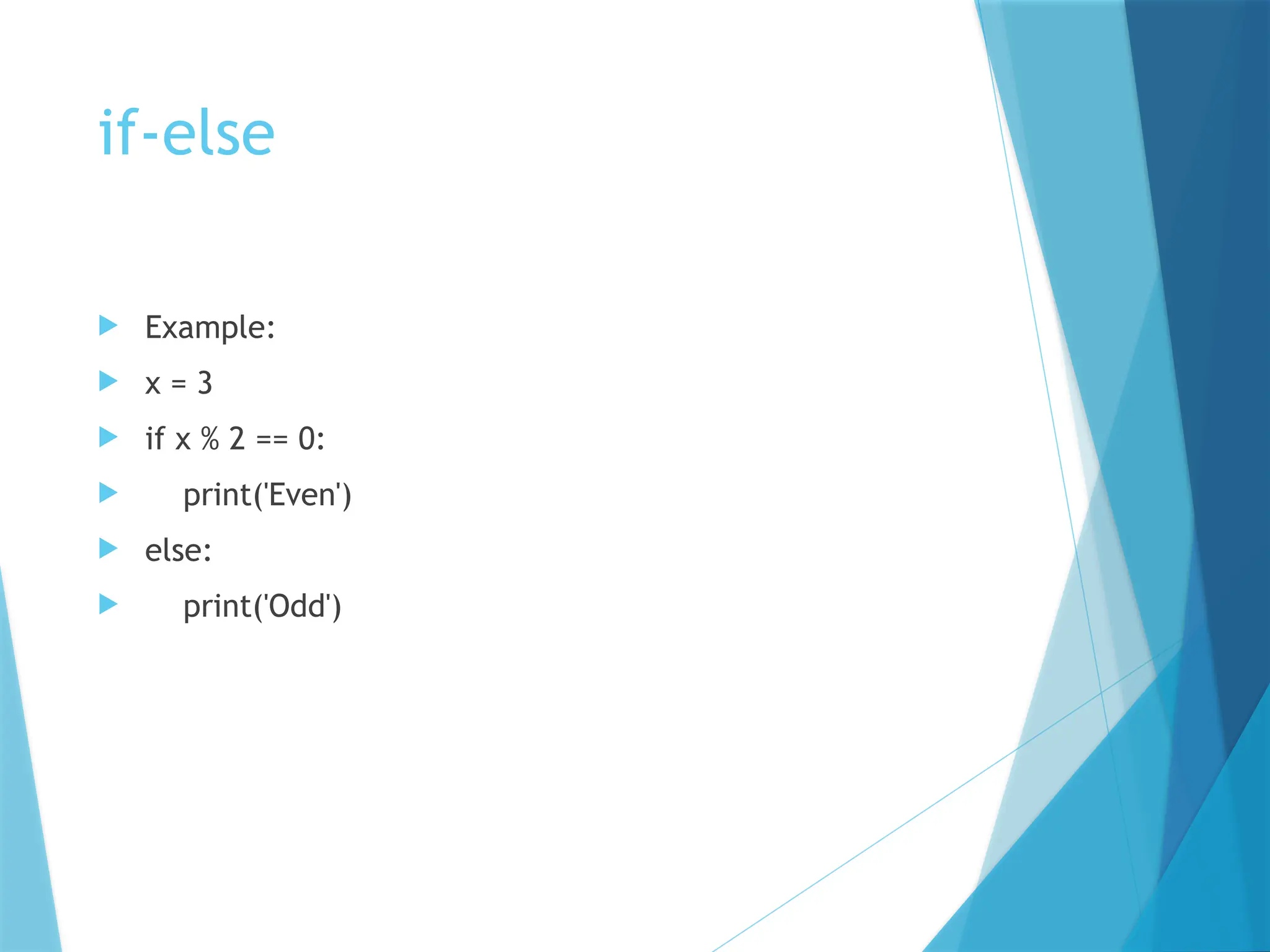 if-else

Example:

x = 3

if x % 2 == 0:

    print('Even')

else:

    print('Odd')